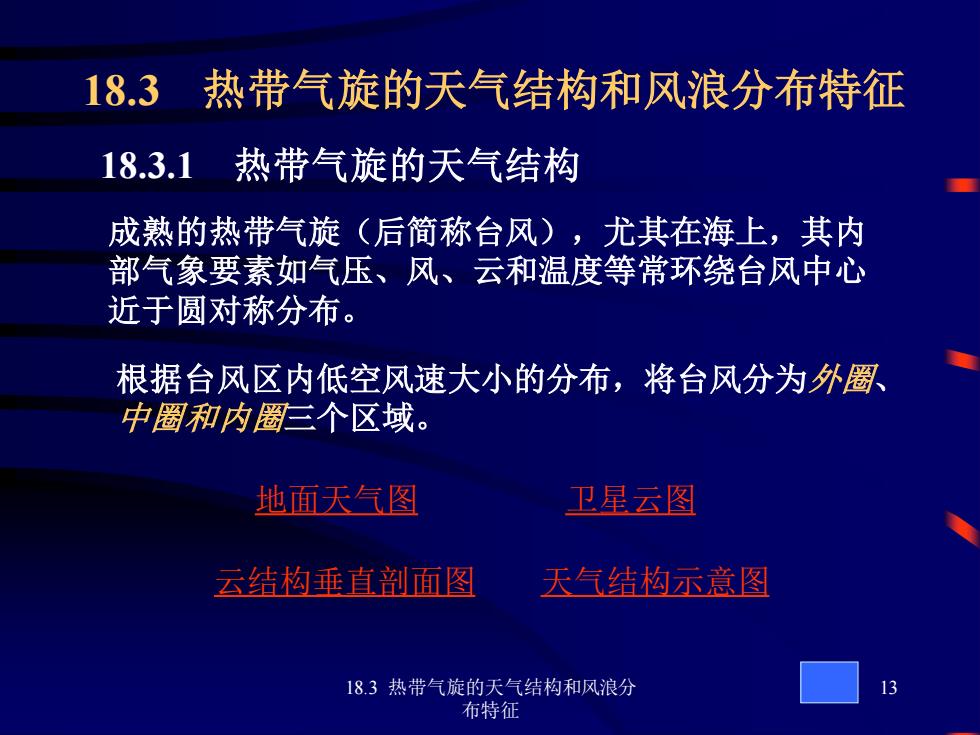 18.3　热带气旋的天气结构和风浪分布特征

18.3.1　热带气旋的天气结构

成熟的热带气旋（后简称台风），尤其在海上，其内部气象要素如气压、风、云和温度等常环绕台风中心近于圆对称分布。

根据台风区内低空风速大小的分布，将台风分为外圈、中圈和内圈三个区域。

地面天气图　　卫星云图

云结构垂直剖面图　　天气结构示意图

18.3 热带气旋的天气结构和风浪分布特征

13